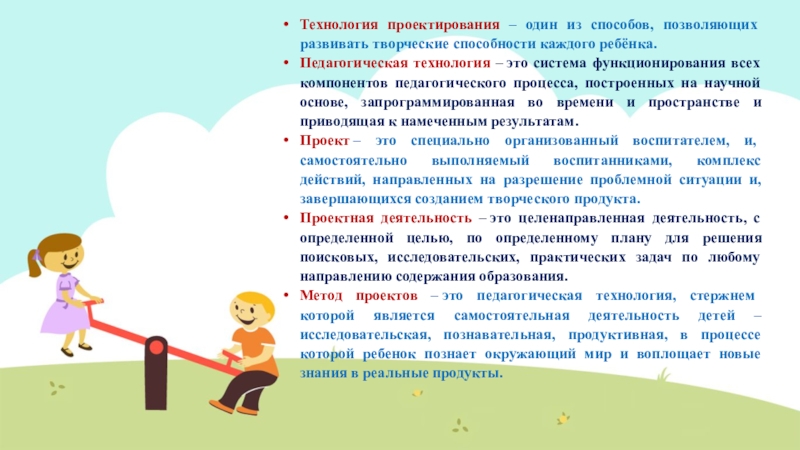 • Технология проектирования – один из способов, позволяющих развивать творческие способности каждого ребёнка.

• Педагогическая технология – это система функционирования всех компонентов педагогического процесса, построенных на научной основе, запрограммированная во времени и пространстве и приводящая к намеченным результатам.

• Проект – это специально организованный воспитателем, и, самостоятельно выполняемый воспитанниками, комплекс действий, направленных на разрешение проблемной ситуации и, завершающихся созданием творческого продукта.

• Проектная деятельность – это целенаправленная деятельность, с определенной целью, по определенному плану для решения поисковых, исследовательских, практических задач по любому направлению содержания образования.

• Метод проектов – это педагогическая технология, стержнем которой является самостоятельная деятельность детей – исследовательская, познавательная, продуктивная, в процессе которой ребенок познает окружающий мир и воплощает новые знания в реальные продукты.